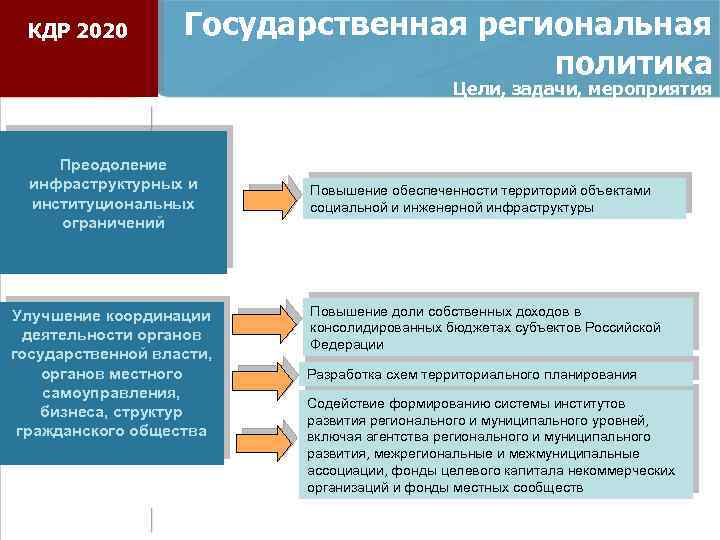 КДР 2020

Государственная региональная политика

Цели, задачи, мероприятия

Преодоление инфраструктурных и институциональных ограничений

Повышение обеспеченности территорий объектами социальной и инженерной инфраструктуры

Улучшение координации деятельности органов государственной власти, органов местного самоуправления, бизнеса, структур гражданского общества

Повышение доли собственных доходов в консолидированных бюджетах субъектов Российской Федерации

Разработка схем территориального планирования

Содействие формированию системы институтов развития регионального и муниципального уровней, включая агентства регионального и муниципального развития, межрегиональные и межмуниципальные ассоциации, фонды целевого капитала некоммерческих организаций и фонды местных сообществ